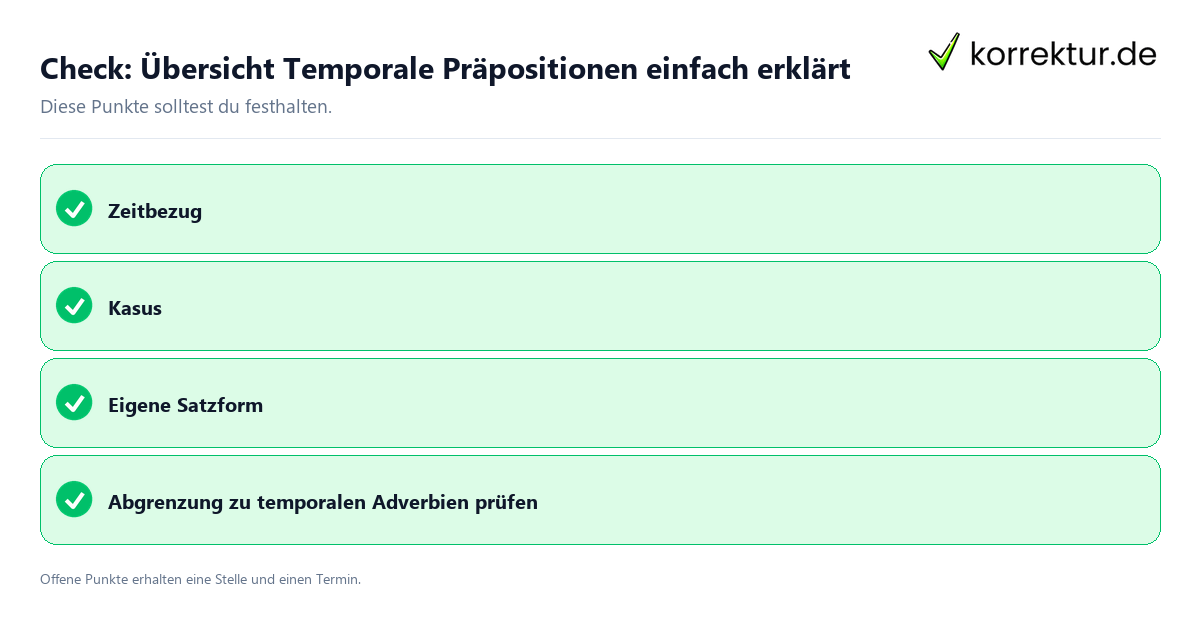 Check: Übersicht Temporale Präpositionen einfach erklärt
korrektur.de
Diese Punkte solltest du festhalten.

Zeitbezug

Kasus

Eigene Satzform

Abgrenzung zu temporalen Adverbien prüfen

Offene Punkte erhalten eine Stelle und einen Termin.